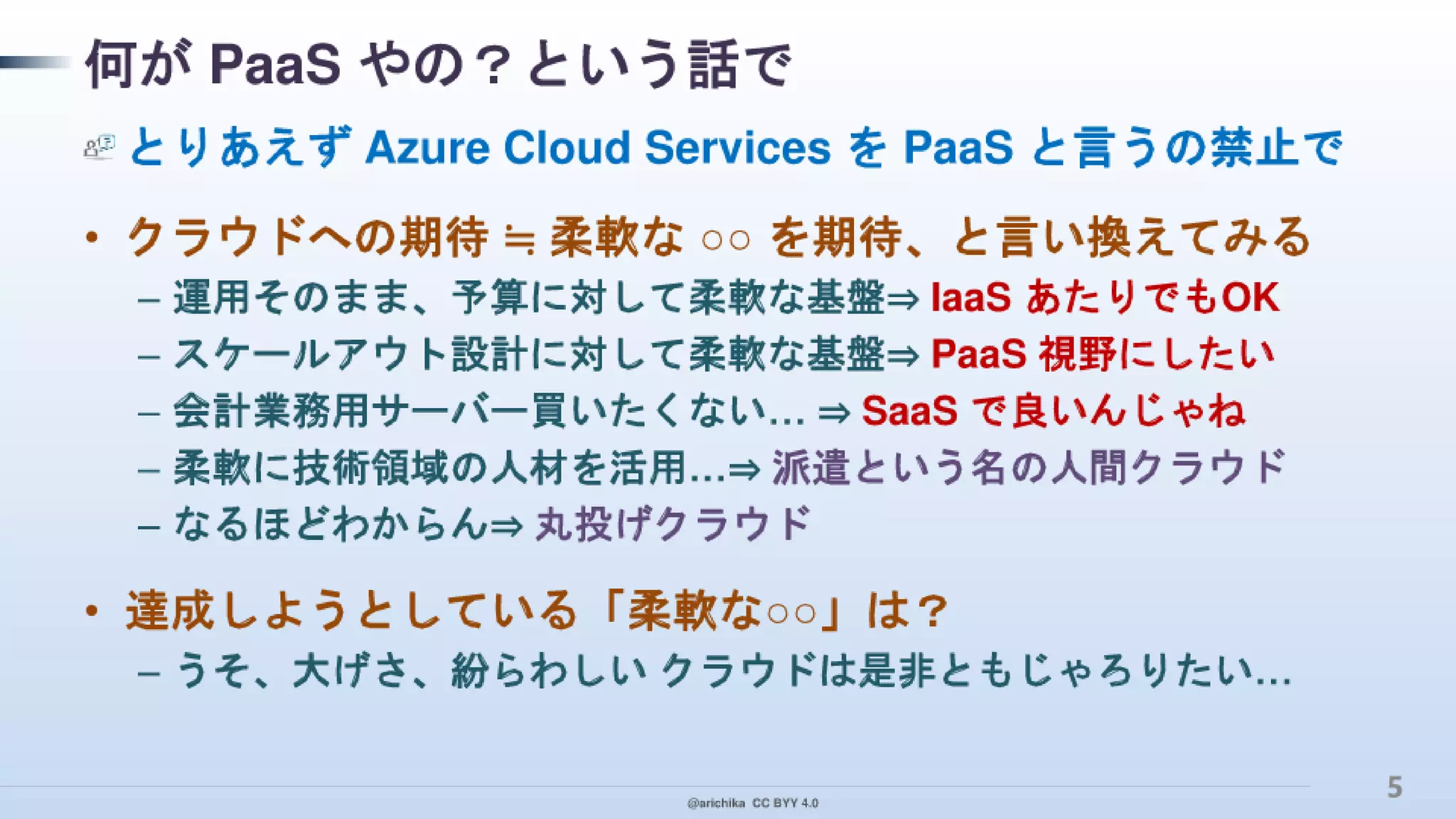 何が PaaS やの？という話で

とりあえず Azure Cloud Services を PaaS と言うの禁止で

• クラウドへの期待 ≒ 柔軟な ○○ を期待、と言い換えてみる
  – 運用そのまま、予算に対して柔軟な基盤⇒ IaaS あたりでもOK
  – スケールアウト設計に対して柔軟な基盤⇒ PaaS 視野にしたい
  – 会計業務用サーバー買いたくない… ⇒ SaaS で良いんじゃね
  – 柔軟に技術領域の人材を活用…⇒ 派遣という名の人間クラウド
  – なるほどわからん⇒ 丸投げクラウド

• 達成しようとしている「柔軟な○○」は？
  – うそ、大げさ、紛らわしい クラウドは是非ともじゃろりたい…

@arichika CC BYY 4.0

5